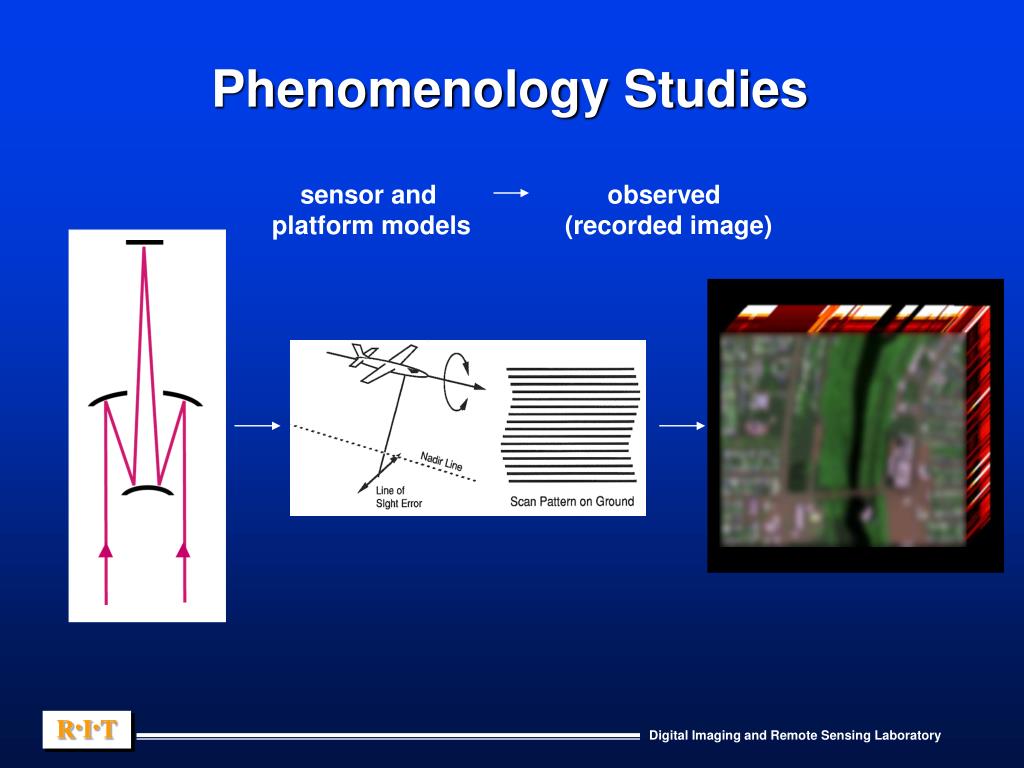 Phenomenology Studies

sensor and platform models

observed (recorded image)

Nadir Line

Line of Sight Error

Scan Pattern on Ground

R·I·T

Digital Imaging and Remote Sensing Laboratory